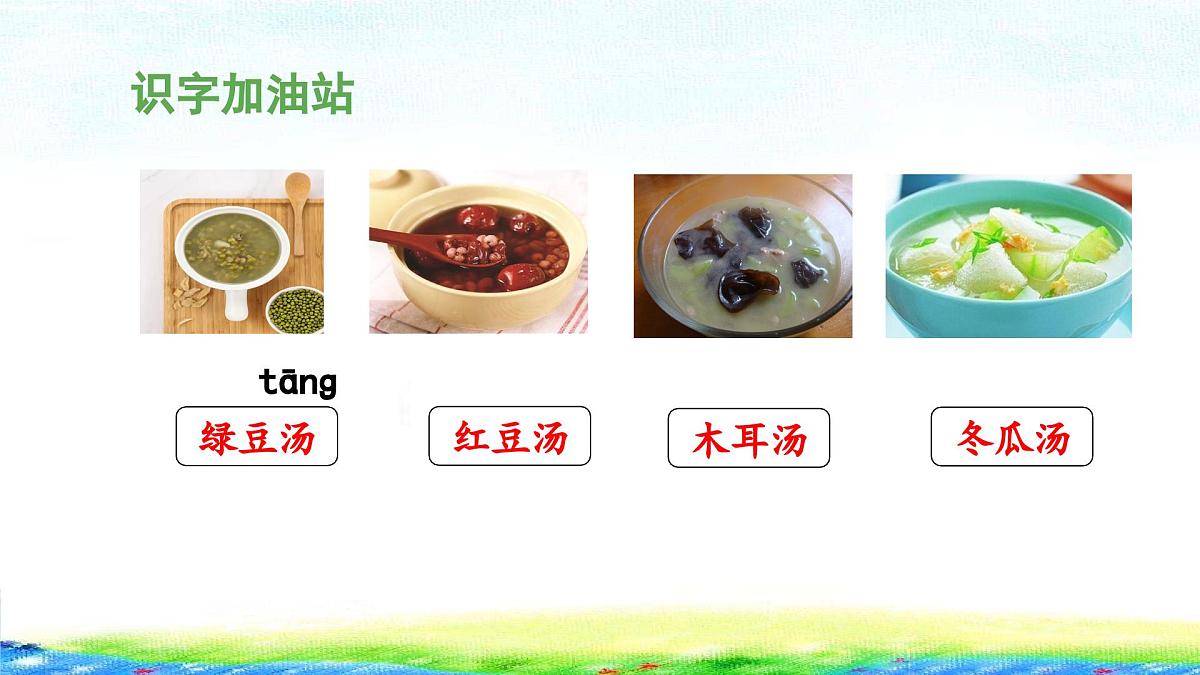 识字加油站

tāng

绿豆汤

红豆汤

木耳汤

冬瓜汤